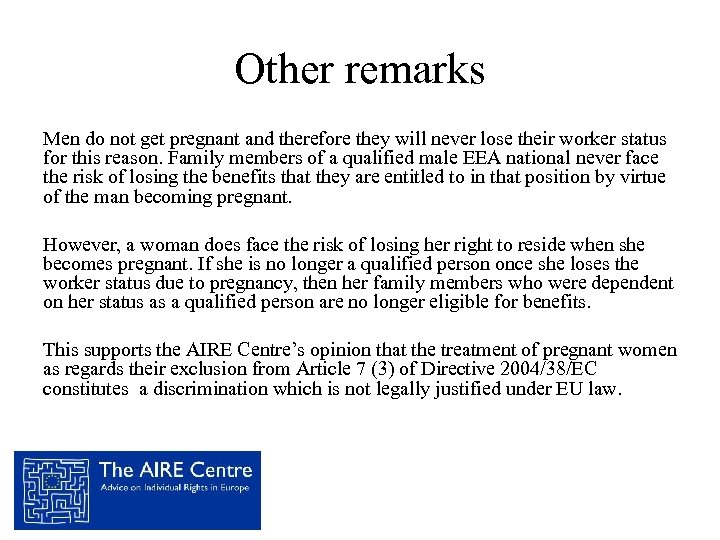 Other remarks

Men do not get pregnant and therefore they will never lose their worker status for this reason. Family members of a qualified male EEA national never face the risk of losing the benefits that they are entitled to in that position by virtue of the man becoming pregnant.

However, a woman does face the risk of losing her right to reside when she becomes pregnant. If she is no longer a qualified person once she loses the worker status due to pregnancy, then her family members who were dependent on her status as a qualified person are no longer eligible for benefits.

This supports the AIRE Centre's opinion that the treatment of pregnant women as regards their exclusion from Article 7 (3) of Directive 2004/38/EC constitutes a discrimination which is not legally justified under EU law.

The AIRE Centre
Advice on Individual Rights in Europe